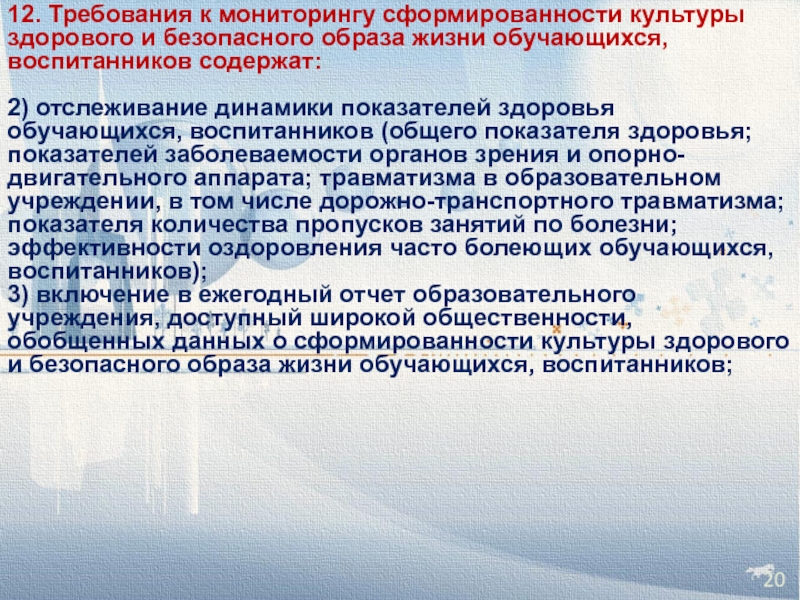 12. Требования к мониторингу сформированности культуры здорового и безопасного образа жизни обучающихся, воспитанников содержат:

2) отслеживание динамики показателей здоровья обучающихся, воспитанников (общего показателя здоровья; показателей заболеваемости органов зрения и опорно-двигательного аппарата; травматизма в образовательном учреждении, в том числе дорожно-транспортного травматизма; показателя количества пропусков занятий по болезни; эффективности оздоровления часто болеющих обучающихся, воспитанников);
3) включение в ежегодный отчет образовательного учреждения, доступный широкой общественности, обобщенных данных о сформированности культуры здорового и безопасного образа жизни обучающихся, воспитанников;

20